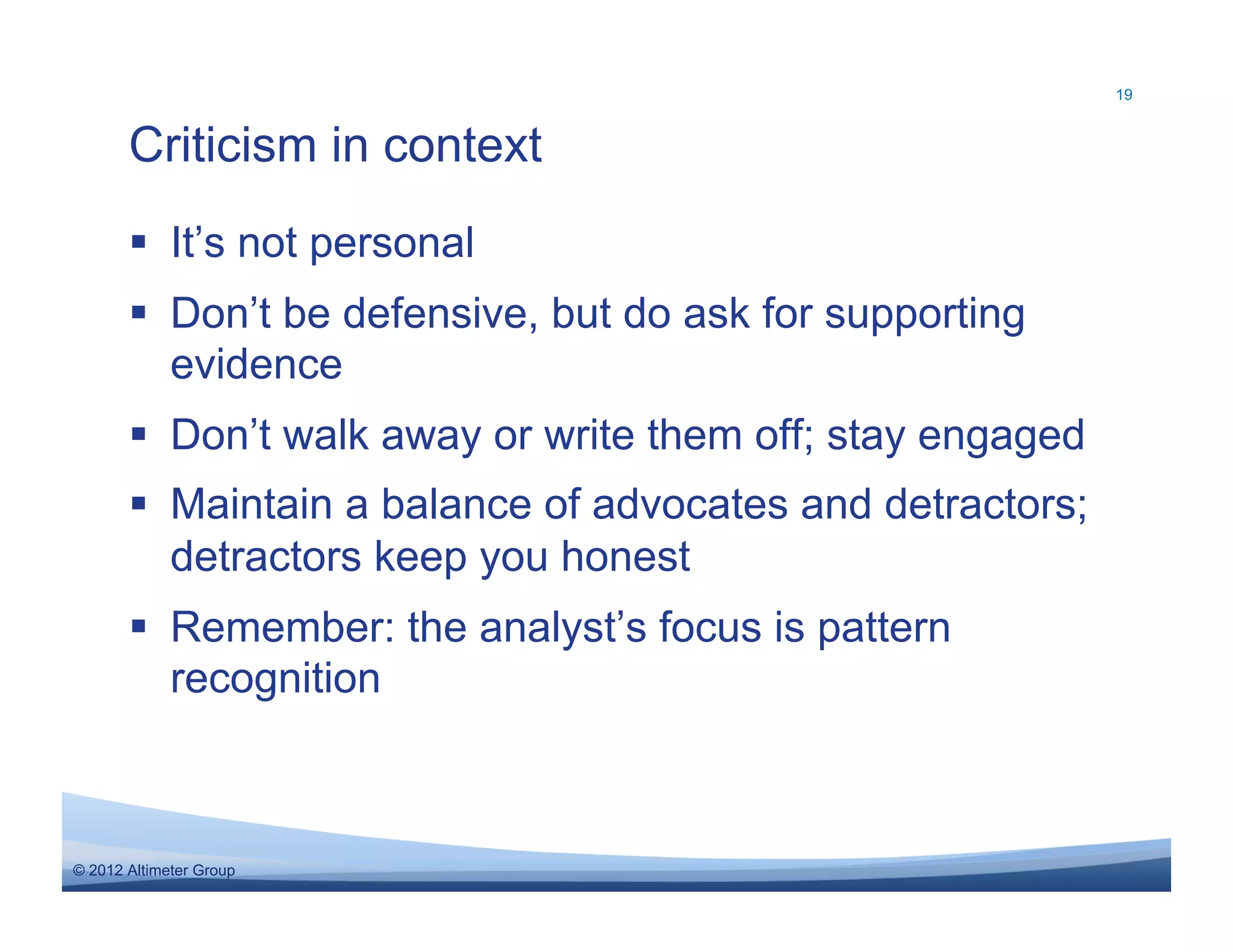 19

Criticism in context

▪ It’s not personal
▪ Don’t be defensive, but do ask for supporting evidence
▪ Don’t walk away or write them off; stay engaged
▪ Maintain a balance of advocates and detractors; detractors keep you honest
▪ Remember: the analyst’s focus is pattern recognition

© 2012 Altimeter Group